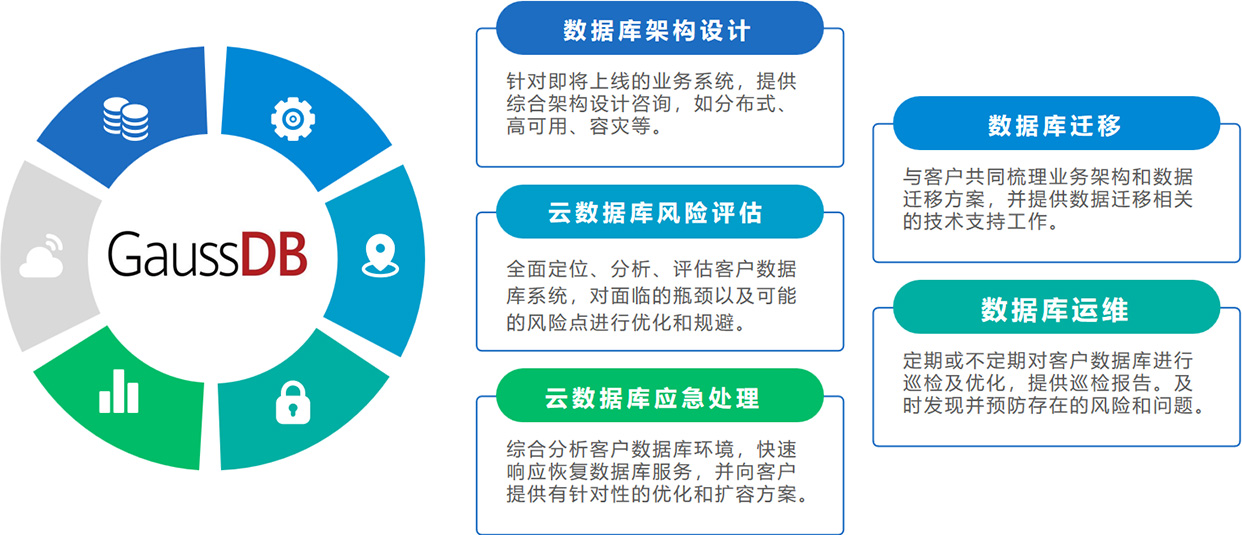 GaussDB

数据库架构设计

针对即将上线的业务系统，提供综合架构设计咨询，如分布式、高可用、容灾等。

云数据库风险评估

全面定位、分析、评估客户数据库系统，对面临的瓶颈以及可能的风险点进行优化和规避。

云数据库应急处理

综合分析客户数据库环境，快速响应恢复数据库服务，并向客户提供有针对性的优化和扩容方案。

数据库迁移

与客户共同梳理业务架构和数据迁移方案，并提供数据迁移相关的技术支持工作。

数据库运维

定期或不定期对客户数据库进行巡检及优化，提供巡检报告。及时发现并预防存在的风险和问题。